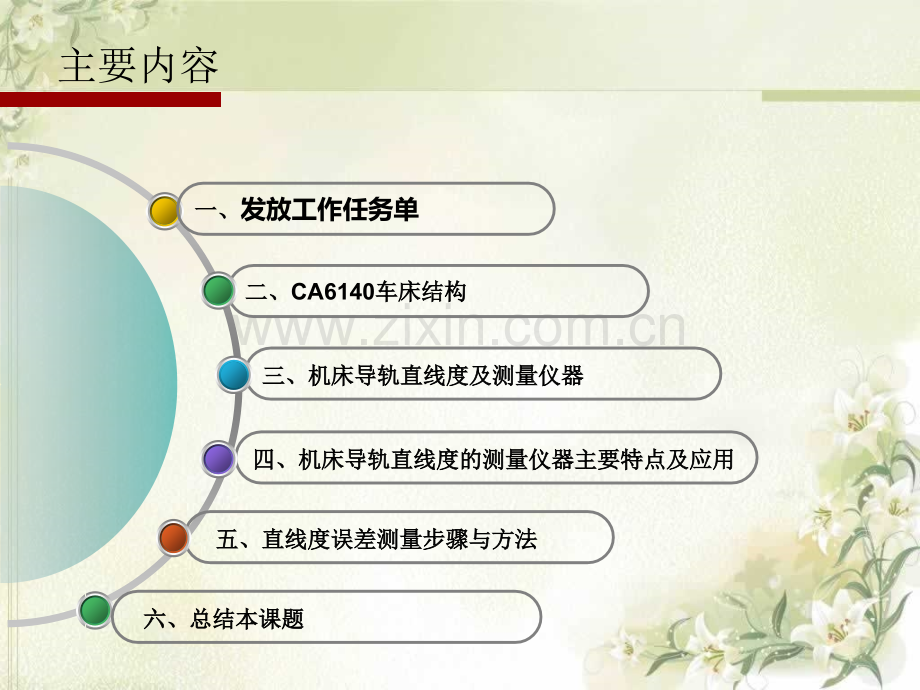 主要内容

一、发放工作任务单

二、CA6140车床结构

www.zixin.com.cn

三、机床导轨直线度及测量仪器

四、机床导轨直线度的测量仪器主要特点及应用

五、直线度误差测量步骤与方法

六、总结本课题